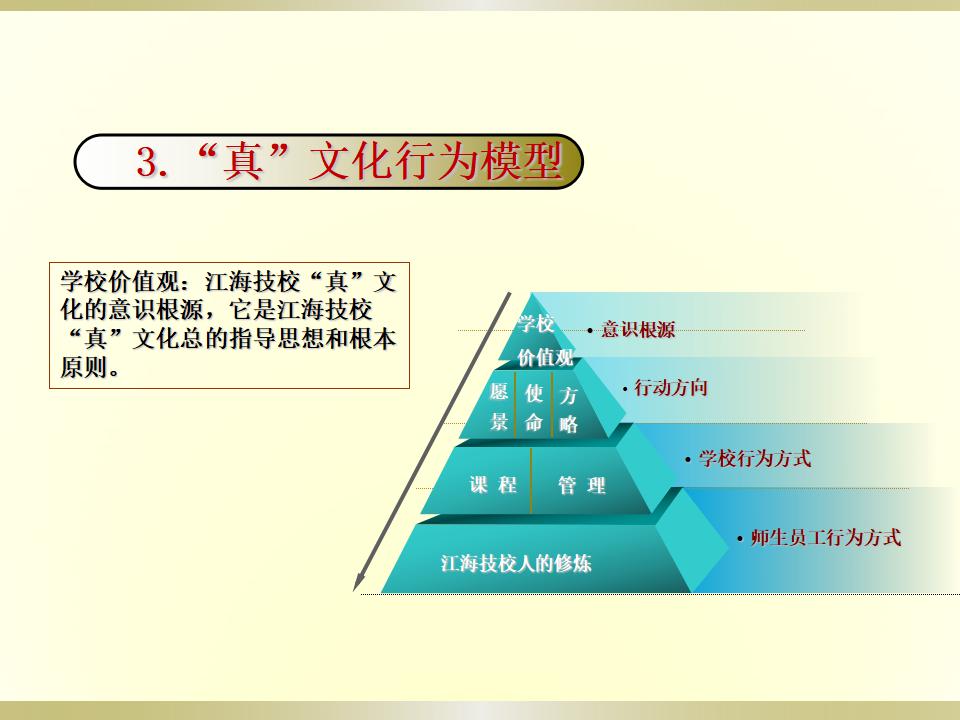 3. “真”文化行为模型

学校价值观：江海技校“真”文化的意识根源，它是江海技校“真”文化总的指导思想和根本原则。

学校价值观
• 意识根源

愿景
使命
方略
• 行动方向

课程
管理
• 学校行为方式

江海技校人的修炼
• 师生员工行为方式